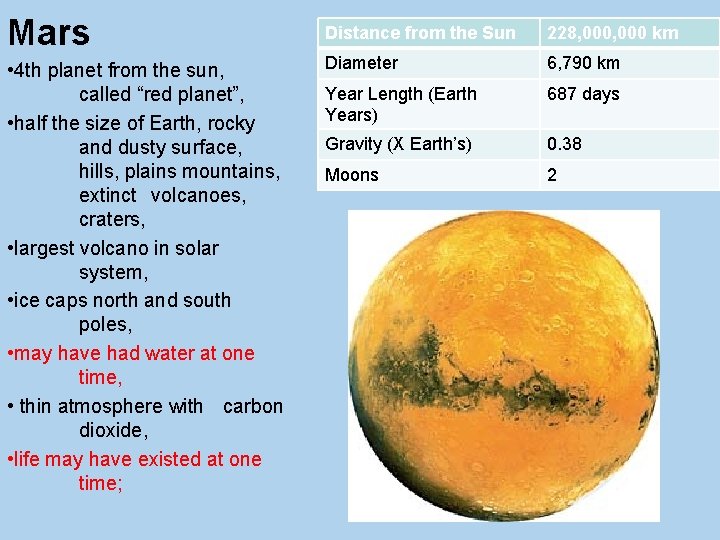 Mars

•4th planet from the sun, called “red planet”,

•half the size of Earth, rocky and dusty surface, hills, plains mountains, extinct volcanoes, craters,

•largest volcano in solar system,

•ice caps north and south poles,

•may have had water at one time,

• thin atmosphere with carbon dioxide,

•life may have existed at one time;

| Distance from the Sun | 228,000,000 km |
|---|---|
| Diameter | 6,790 km |
| Year Length (Earth Years) | 687 days |
| Gravity (X Earth’s) | 0.38 |
| Moons | 2 |